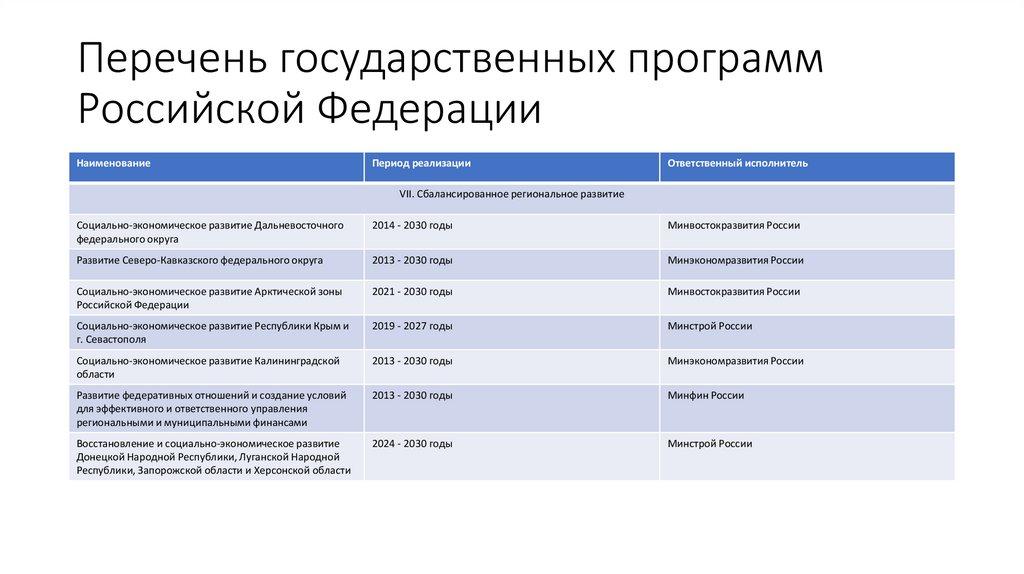 Перечень государственных программ Российской Федерации

| Наименование | Период реализации | Ответственный исполнитель |
|---|---|---|
| VII. Сбалансированное региональное развитие | | |
| Социально-экономическое развитие Дальневосточного федерального округа | 2014 - 2030 годы | Минвостокразвития России |
| Развитие Северо-Кавказского федерального округа | 2013 - 2030 годы | Минэкономразвития России |
| Социально-экономическое развитие Арктической зоны Российской Федерации | 2021 - 2030 годы | Минвостокразвития России |
| Социально-экономическое развитие Республики Крым и г. Севастополя | 2019 - 2027 годы | Минстрой России |
| Социально-экономическое развитие Калининградской области | 2013 - 2030 годы | Минэкономразвития России |
| Развитие федеративных отношений и создание условий для эффективного и ответственного управления региональными и муниципальными финансами | 2013 - 2030 годы | Минфин России |
| Восстановление и социально-экономическое развитие Донецкой Народной Республики, Луганской Народной Республики, Запорожской области и Херсонской области | 2024 - 2030 годы | Минстрой России |